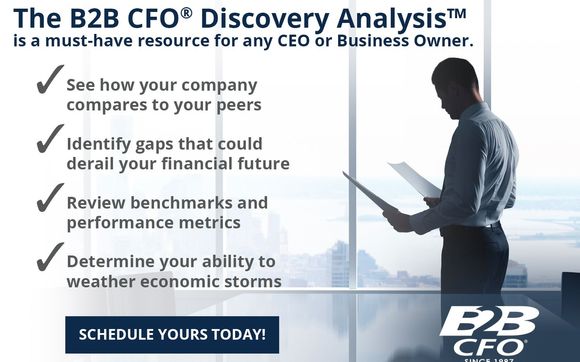 The B2B CFO® Discovery Analysis™
is a must-have resource for any CEO or Business Owner.

✓ See how your company compares to your peers

✓ Identify gaps that could derail your financial future

✓ Review benchmarks and performance metrics

✓ Determine your ability to weather economic storms

SCHEDULE YOURS TODAY!

B2B CFO®
SINCE 1987